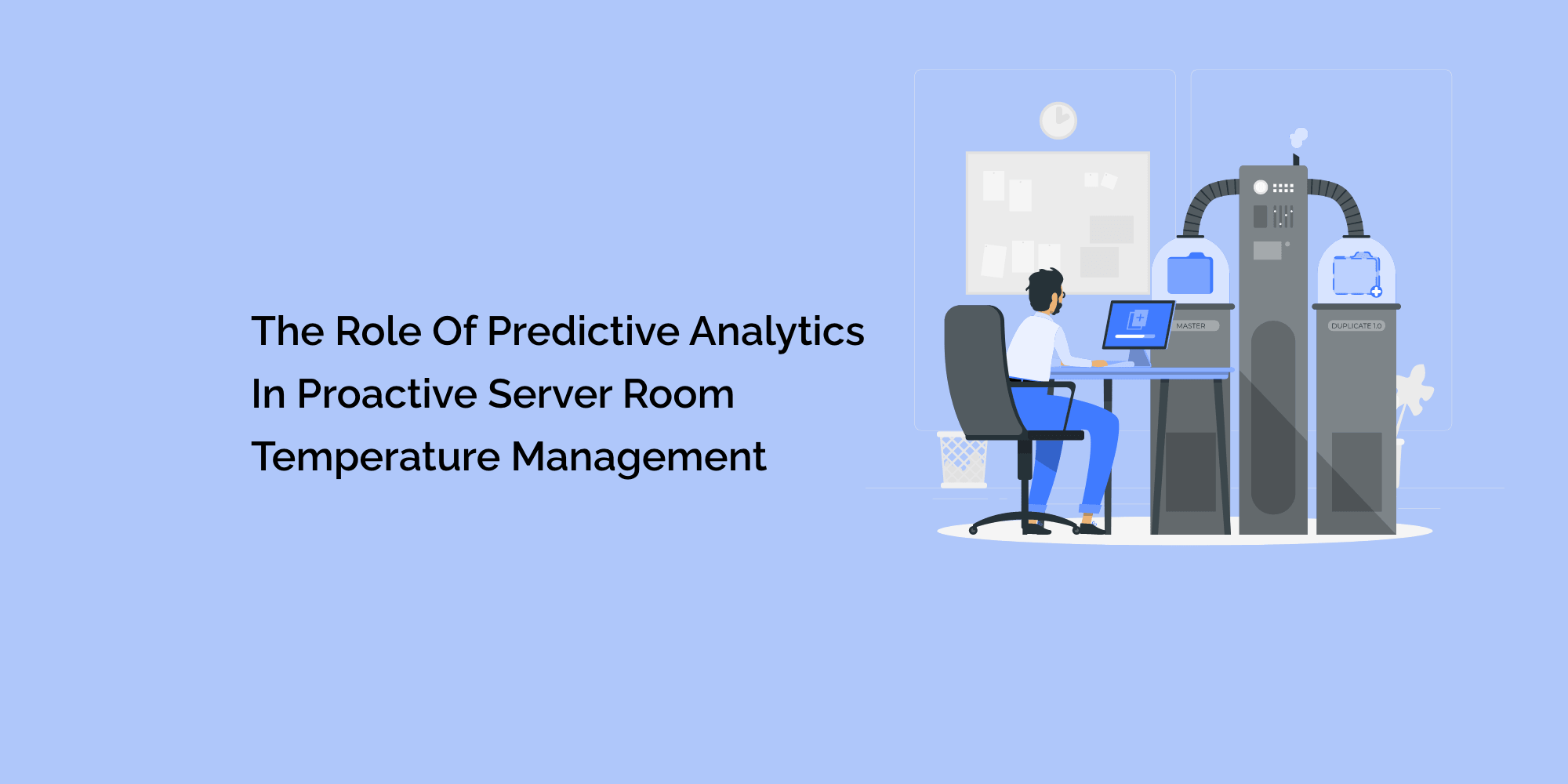 The Role Of Predictive Analytics In Proactive Server Room Temperature Management

MASTER

DUPLICATE 1.0